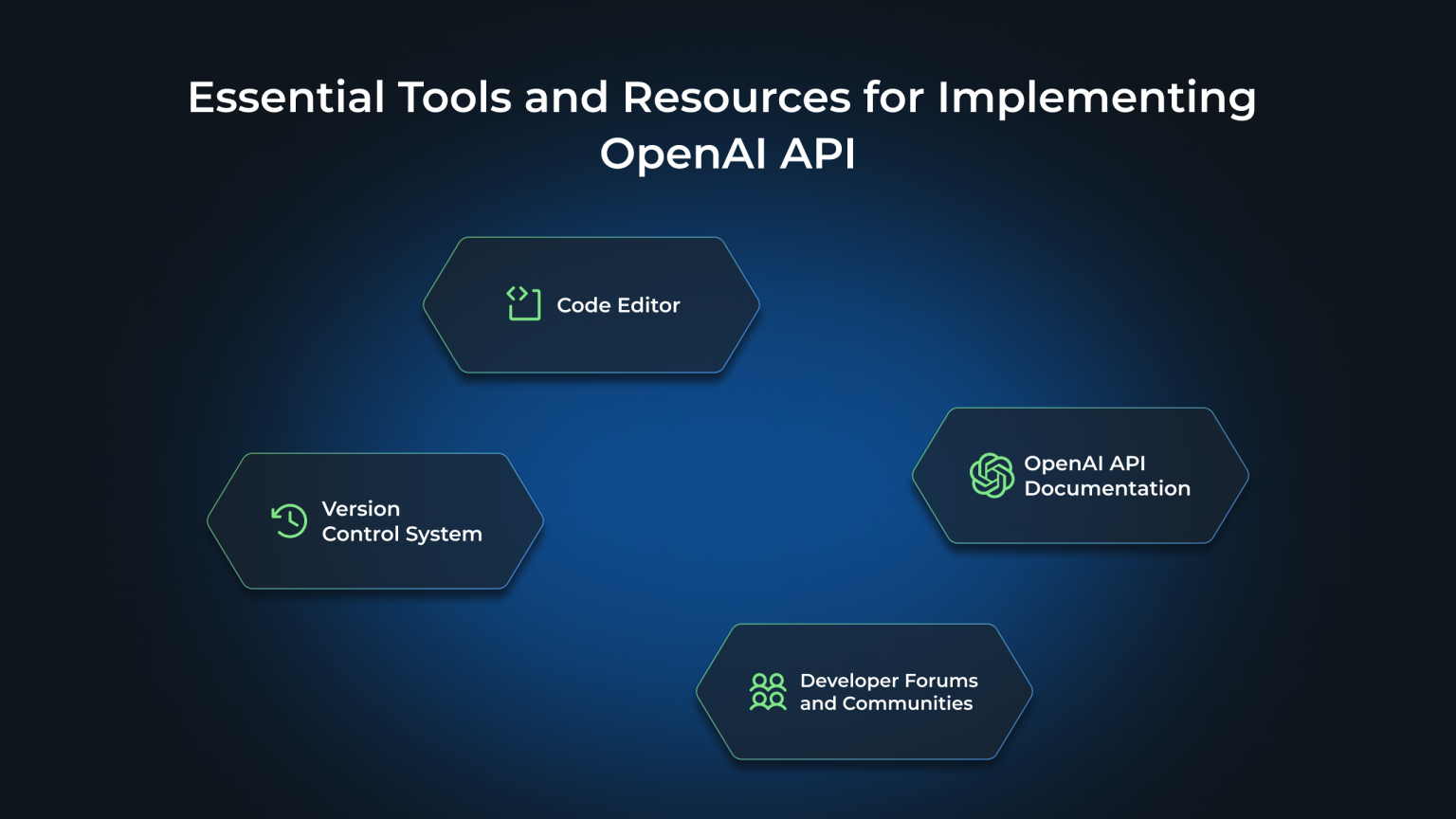 Essential Tools and Resources for Implementing OpenAI API

Code Editor

Version Control System

OpenAI API Documentation

Developer Forums and Communities